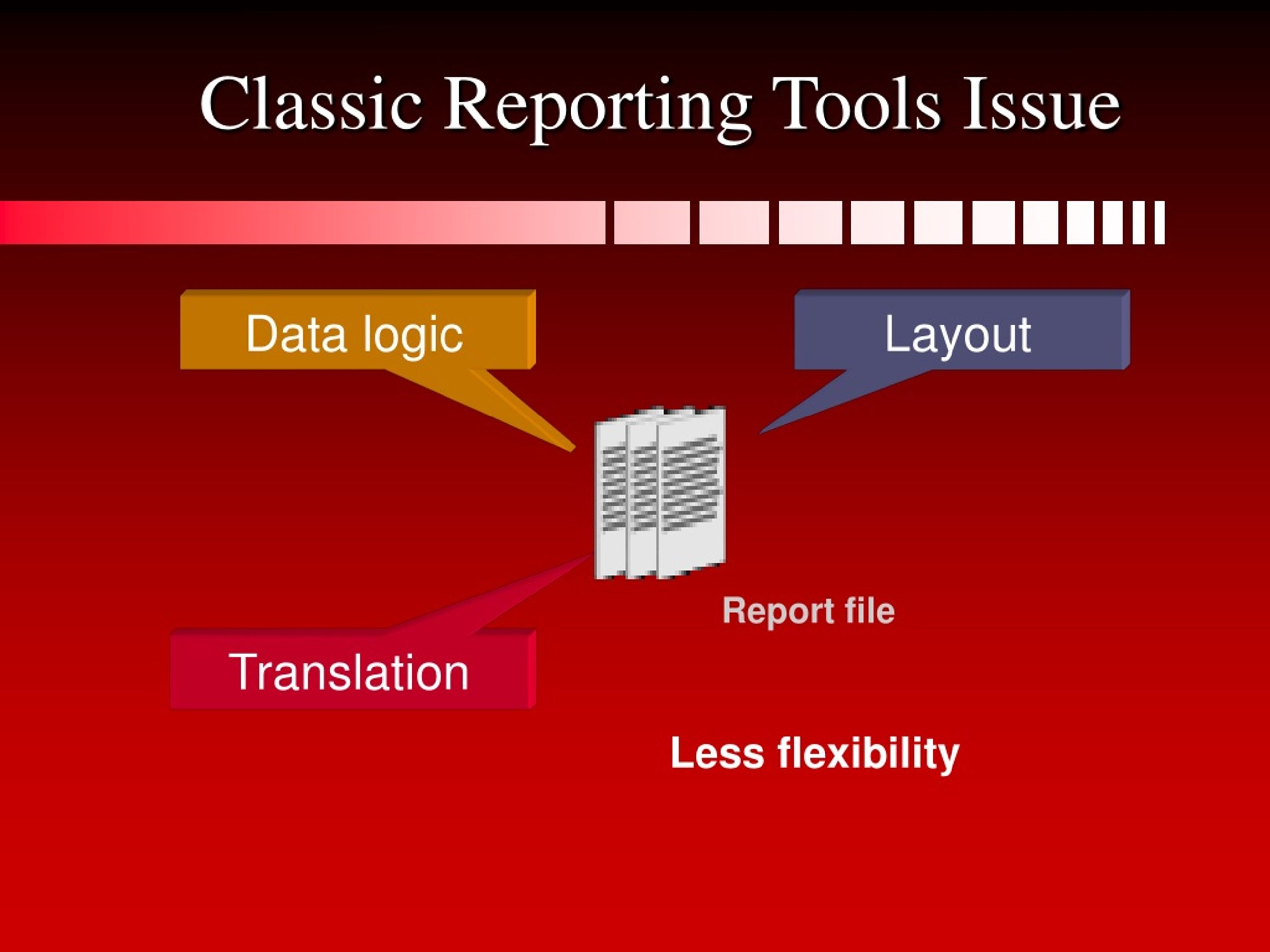 Classic Reporting Tools Issue

Data logic

Layout

Report file

Translation

Less flexibility